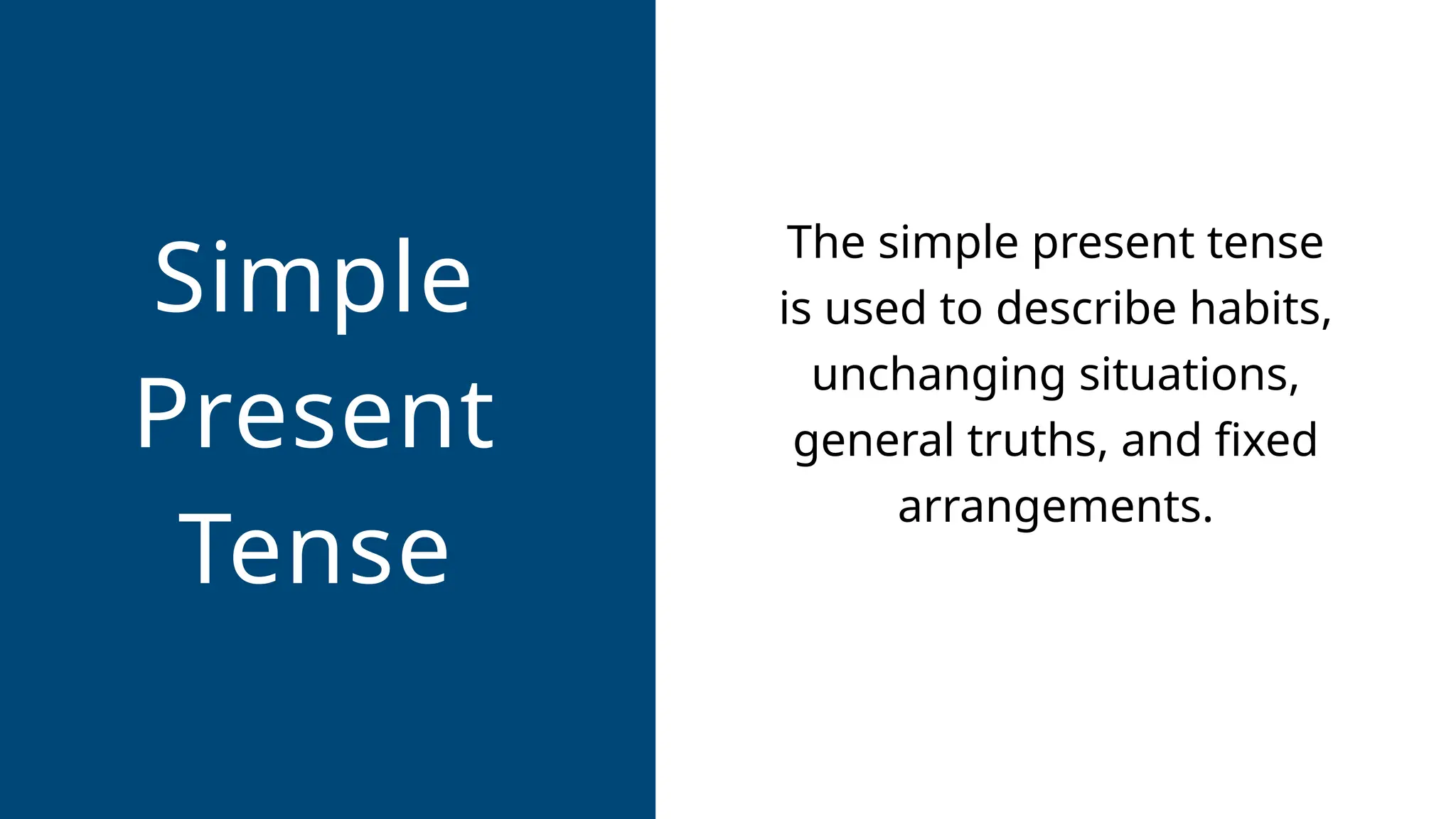 Simple Present Tense

The simple present tense is used to describe habits, unchanging situations, general truths, and fixed arrangements.